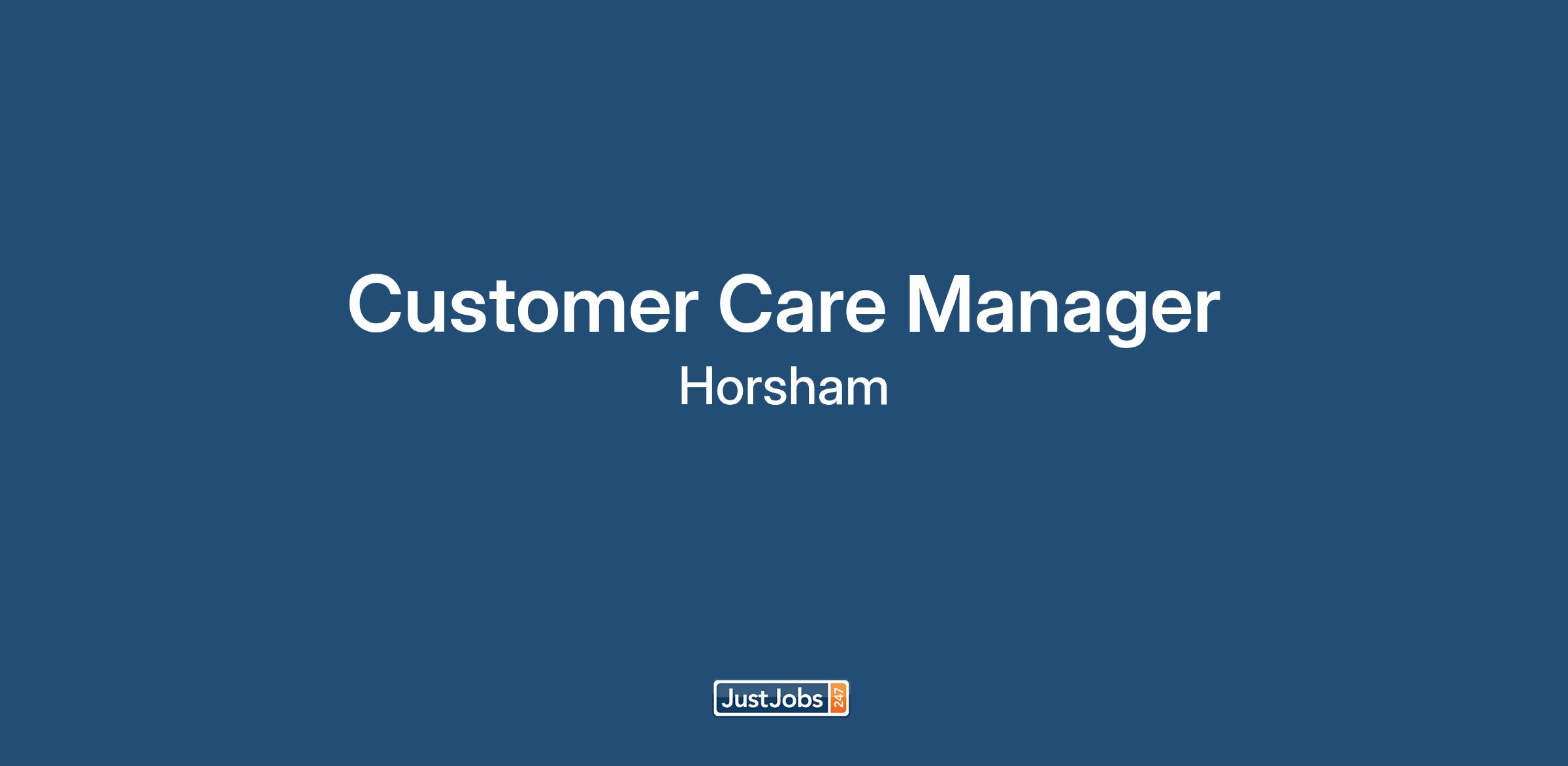 Customer Care Manager
Horsham

JustJobs 247